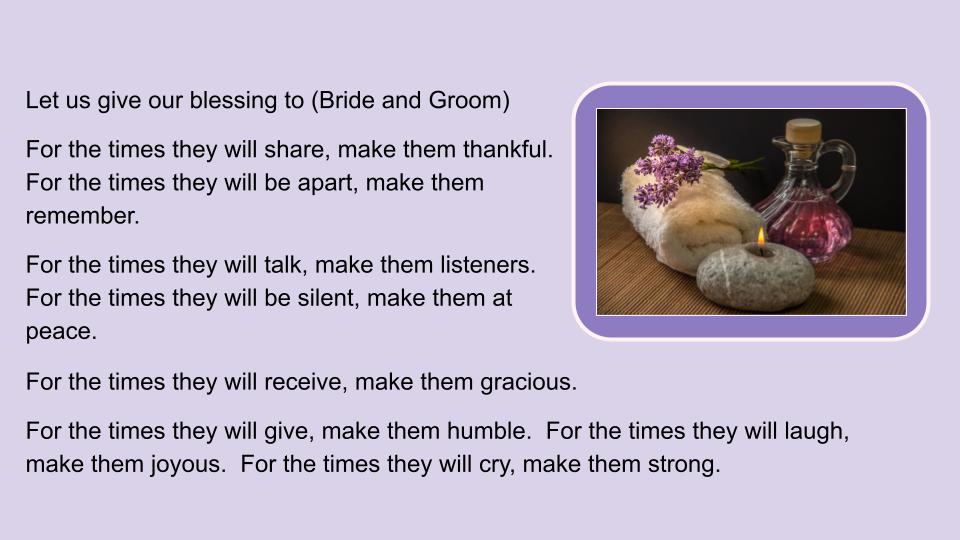 Let us give our blessing to (Bride and Groom)

For the times they will share, make them thankful. For the times they will be apart, make them remember.

For the times they will talk, make them listeners. For the times they will be silent, make them at peace.

For the times they will receive, make them gracious.

For the times they will give, make them humble.  For the times they will laugh, make them joyous.  For the times they will cry, make them strong.